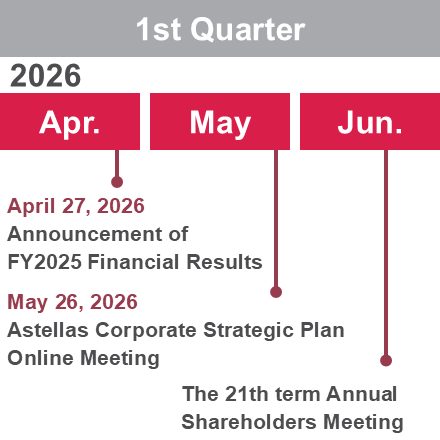 1st Quarter

2026

Apr.

May

Jun.

April 27, 2026
Announcement of FY2025 Financial Results

May 26, 2026
Astellas Corporate Strategic Plan Online Meeting

The 21th term Annual Shareholders Meeting